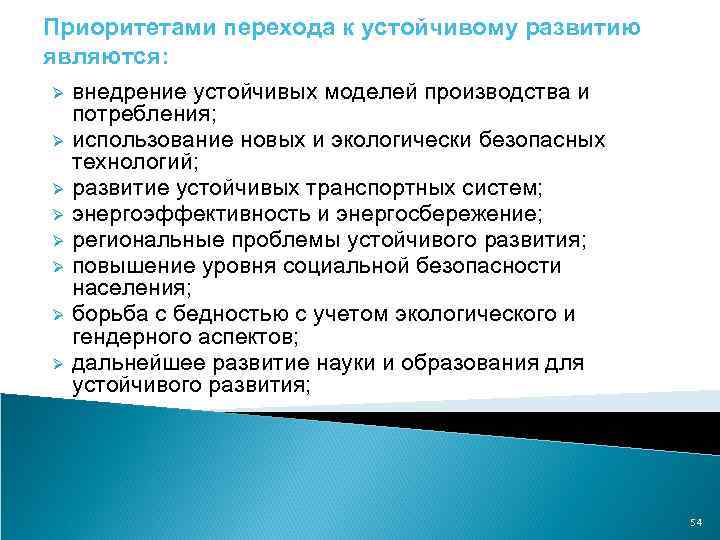 Приоритетами перехода к устойчивому развитию являются:

➢ внедрение устойчивых моделей производства и потребления;
➢ использование новых и экологически безопасных технологий;
➢ развитие устойчивых транспортных систем;
➢ энергоэффективность и энергосбережение;
➢ региональные проблемы устойчивого развития;
➢ повышение уровня социальной безопасности населения;
➢ борьба с бедностью с учетом экологического и гендерного аспектов;
➢ дальнейшее развитие науки и образования для устойчивого развития;

54